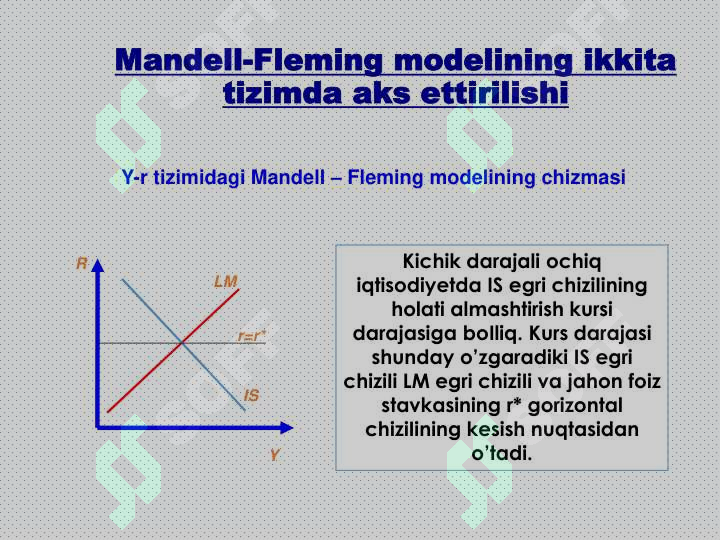 Mandell-Fleming modelining ikkita tizimda aks ettirilishi

Y-r tizimidagi Mandell – Fleming modelining chizmasi

R

LM

r=r*

IS

Y

Kichik darajali ochiq iqtisodiyetda IS egri chizilining holati almashtirish kursi darajasiga bolliq. Kurs darajasi shunday o’zgaradiki IS egri chizili LM egri chizili va jahon foiz stavkasining r* gorizontal chizilining kesish nuqtasidan o’tadi.